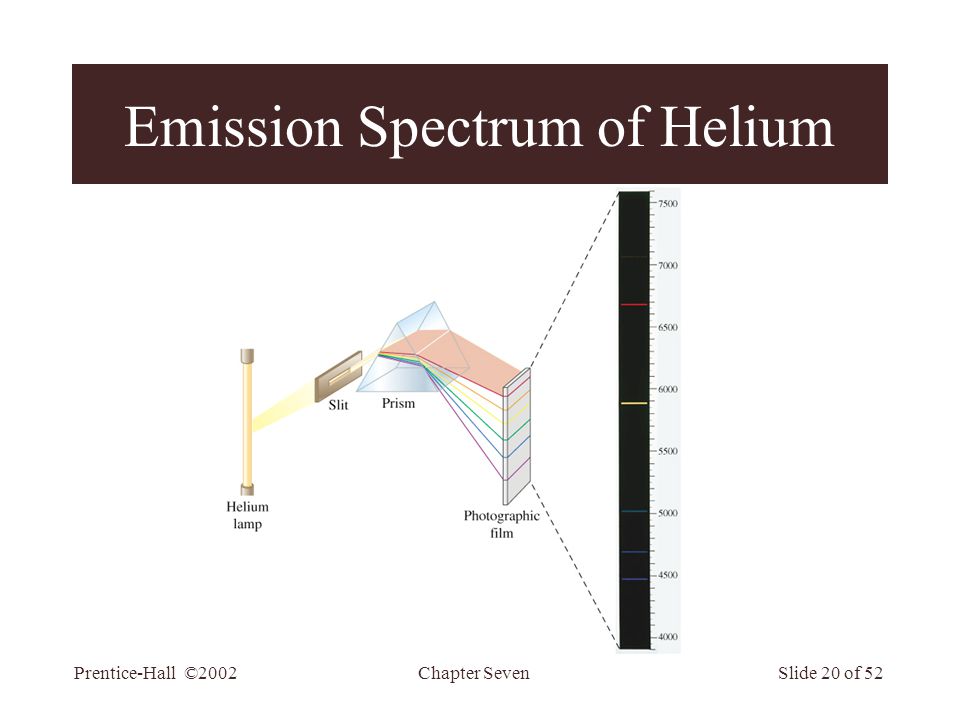 Emission Spectrum of Helium

Helium lamp

Slit

Prism

Photographic film

7500
7000
6500
6000
5500
5000
4500
4000

Prentice-Hall ©2002

Chapter Seven

Slide 20 of 52